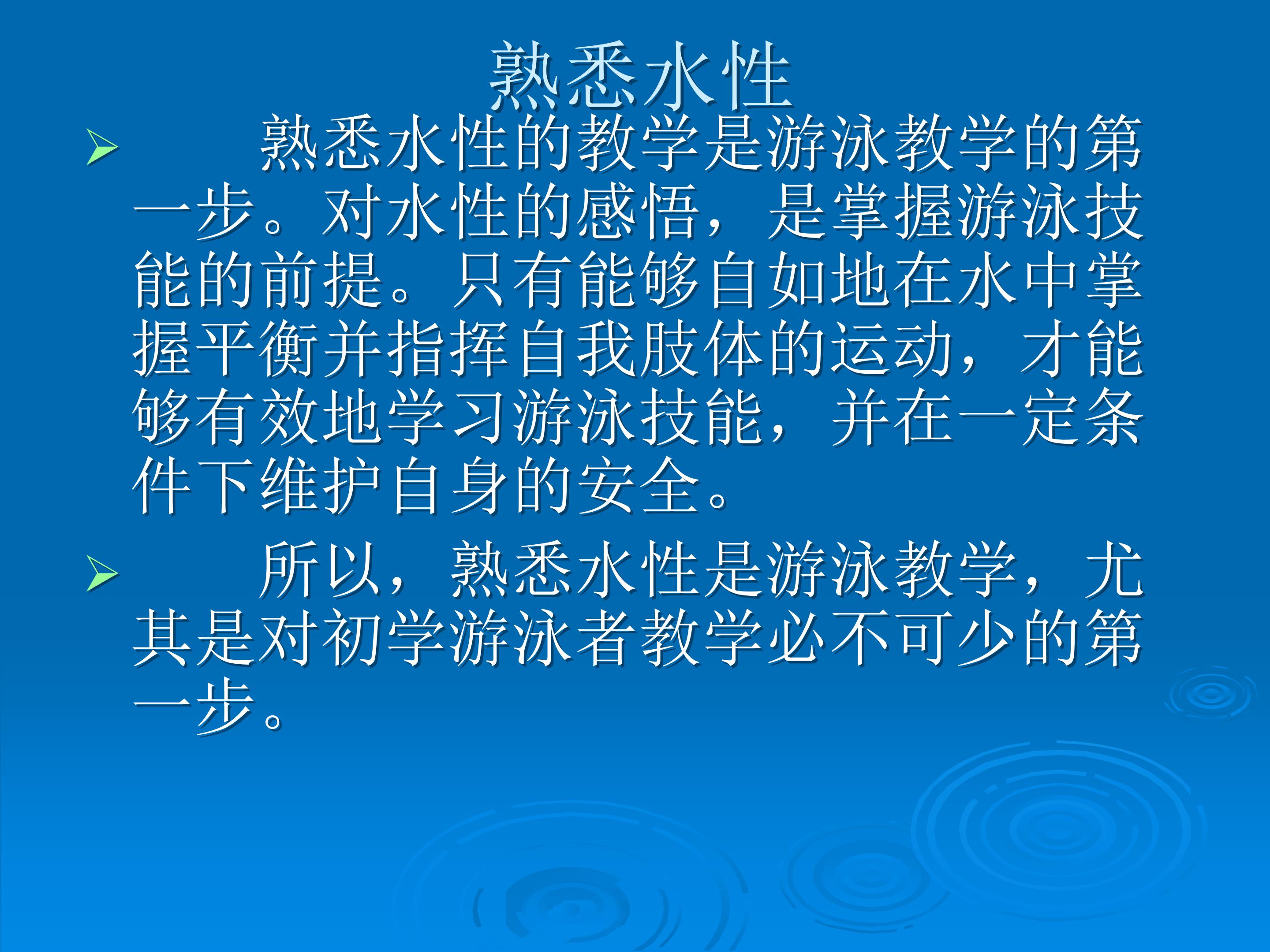 熟悉水性

➢ 熟悉水性的教学是游泳教学的第一步。对水性的感悟，是掌握游泳技能的前提。只有能够自如地在水中掌握平衡并指挥自我肢体的运动，才能够有效地学习游泳技能，并在一定条件下维护自身的安全。

➢ 所以，熟悉水性是游泳教学，尤其是对初学游泳者教学必不可少的第一步。